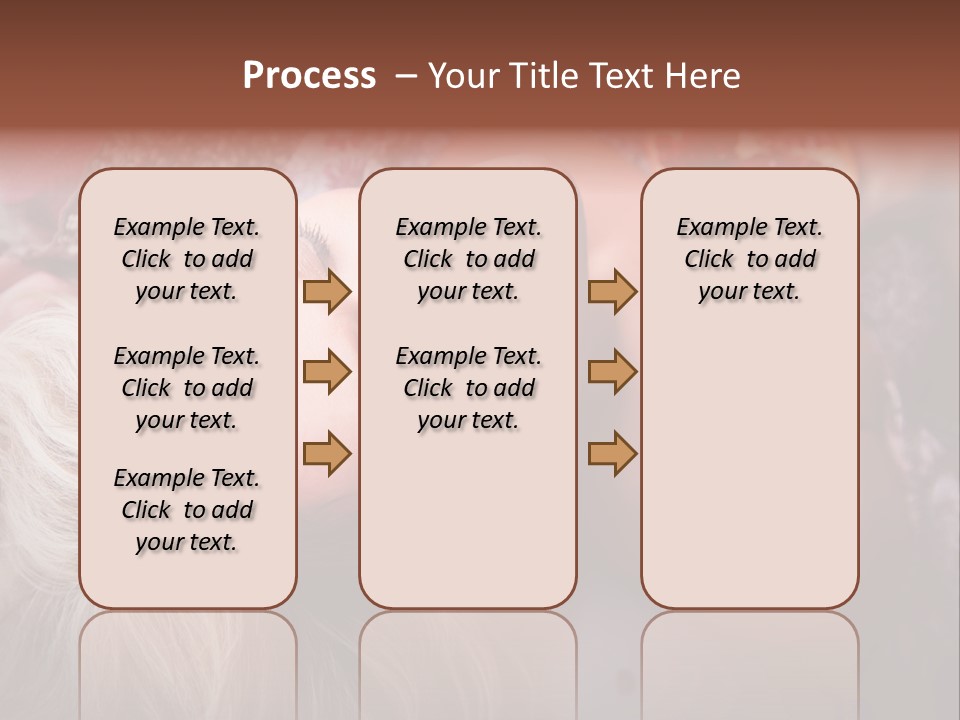 Process – Your Title Text Here

Example Text. Click to add your text.

Example Text. Click to add your text.

Example Text. Click to add your text.

Example Text. Click to add your text.

Example Text. Click to add your text.

Example Text. Click to add your text.